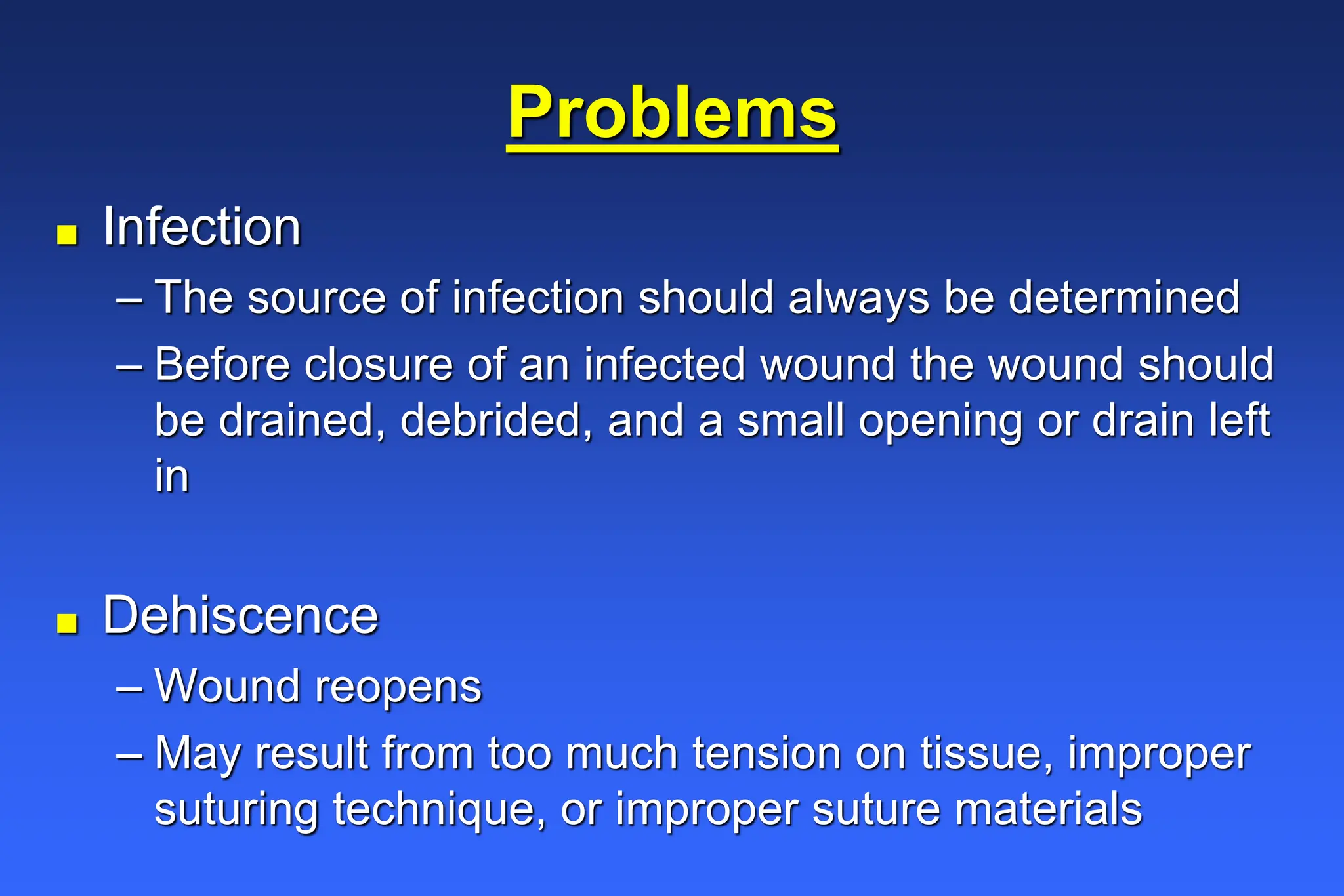 Problems

■ Infection

– The source of infection should always be determined

– Before closure of an infected wound the wound should be drained, debrided, and a small opening or drain left in

■ Dehiscence

– Wound reopens

– May result from too much tension on tissue, improper suturing technique, or improper suture materials